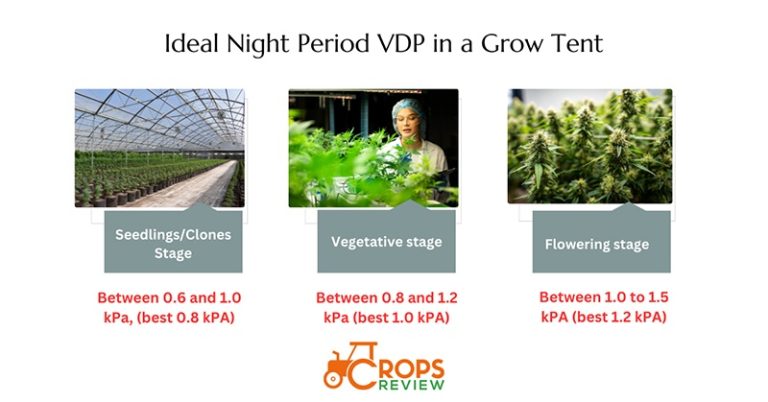 Ideal Night Period VDP in a Grow Tent

Seedlings/Clones Stage

Between 0.6 and 1.0 kPa, (best 0.8 kPA)

Vegetative stage

Between 0.8 and 1.2 kPa (best 1.0 kPA)

Flowering stage

Between 1.0 to 1.5 kPA (best 1.2 kPA)

CROPS REVIEW